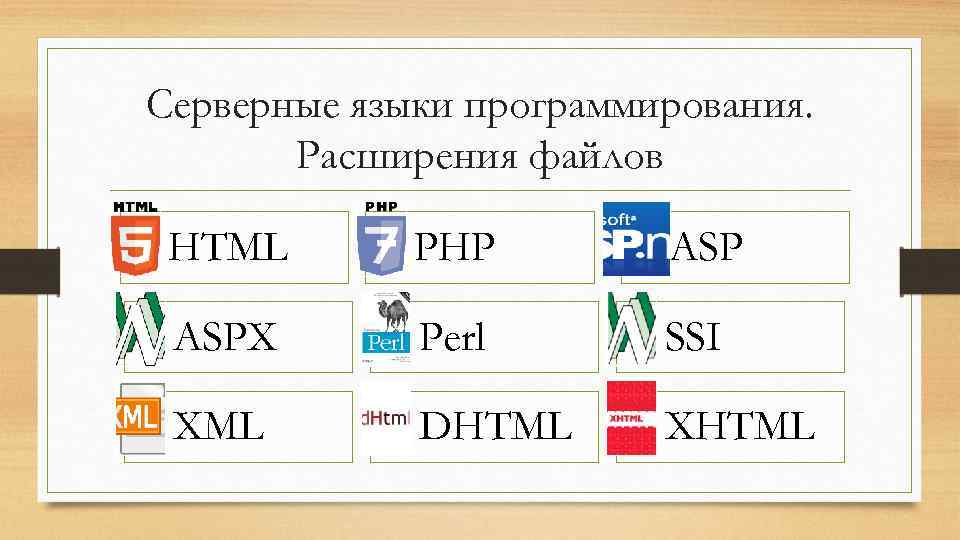 Серверные языки программирования. Расширения файлов

HTML
5
HTML

PHP
7
PHP

soft
SP.n
ASP

ASPX

Perl
Perl

SSI

XML
XML

dHtml
DHTML

XHTML
XHTML